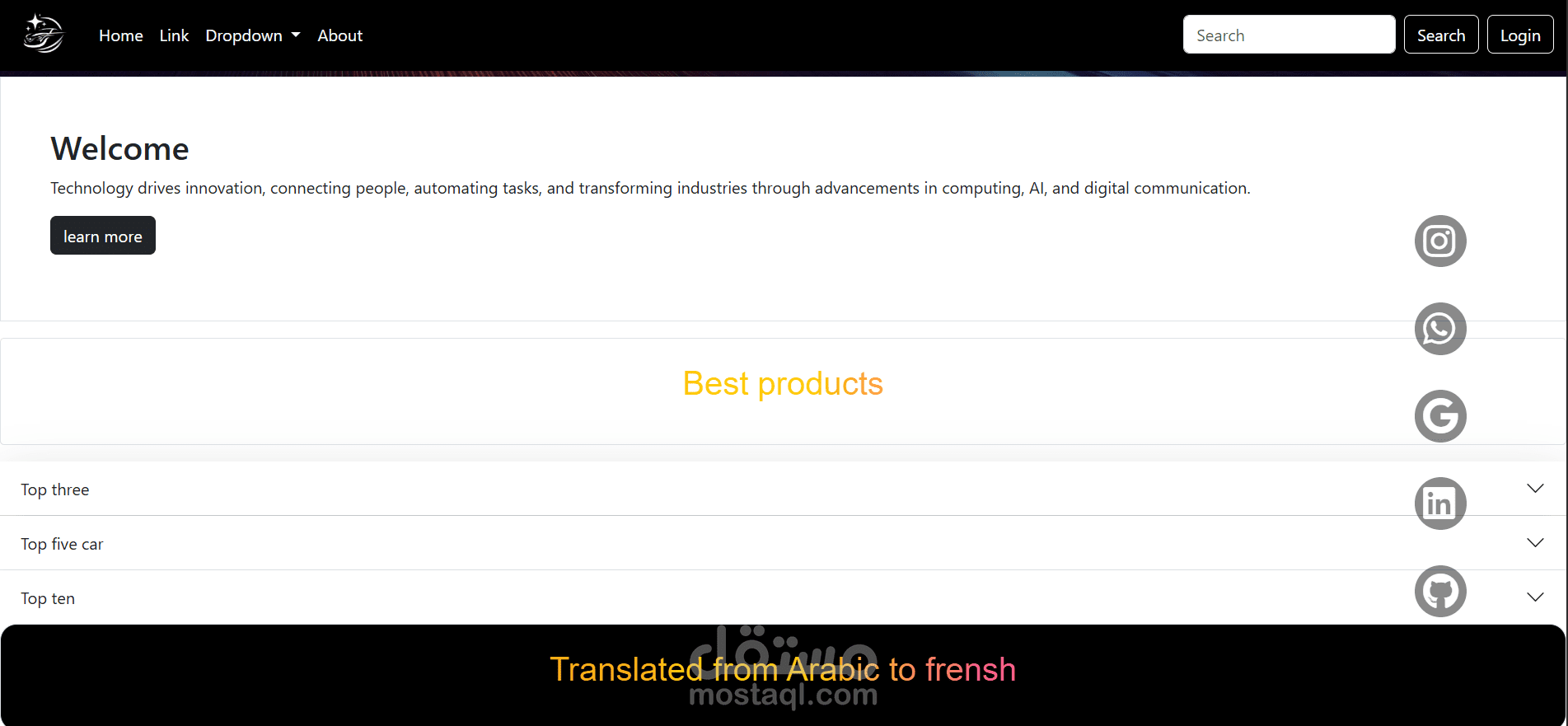 Home Link Dropdown About

Search Search Login

Welcome

Technology drives innovation, connecting people, automating tasks, and transforming industries through advancements in computing, AI, and digital communication.

learn more

Best products

Top three

Top five car

Top ten

Translated from Arabic to frensh

مستقل
mostaql.com